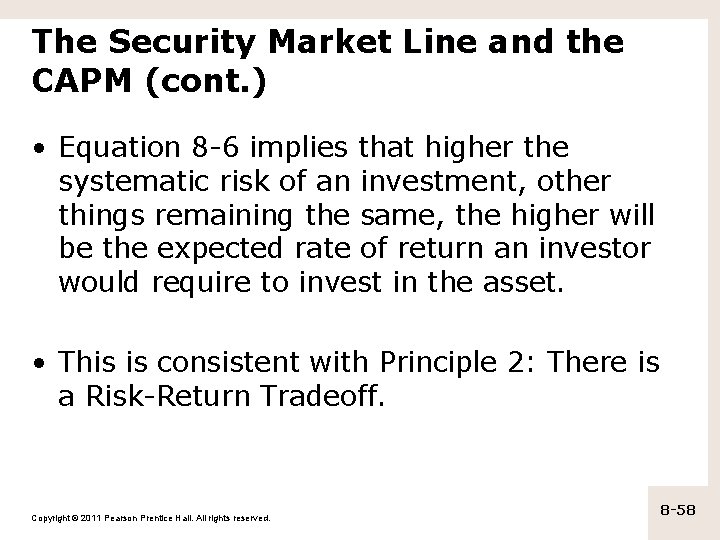 The Security Market Line and the CAPM (cont.)

• Equation 8-6 implies that higher the systematic risk of an investment, other things remaining the same, the higher will be the expected rate of return an investor would require to invest in the asset.

• This is consistent with Principle 2: There is a Risk-Return Tradeoff.

Copyright © 2011 Pearson Prentice Hall. All rights reserved.

8-58